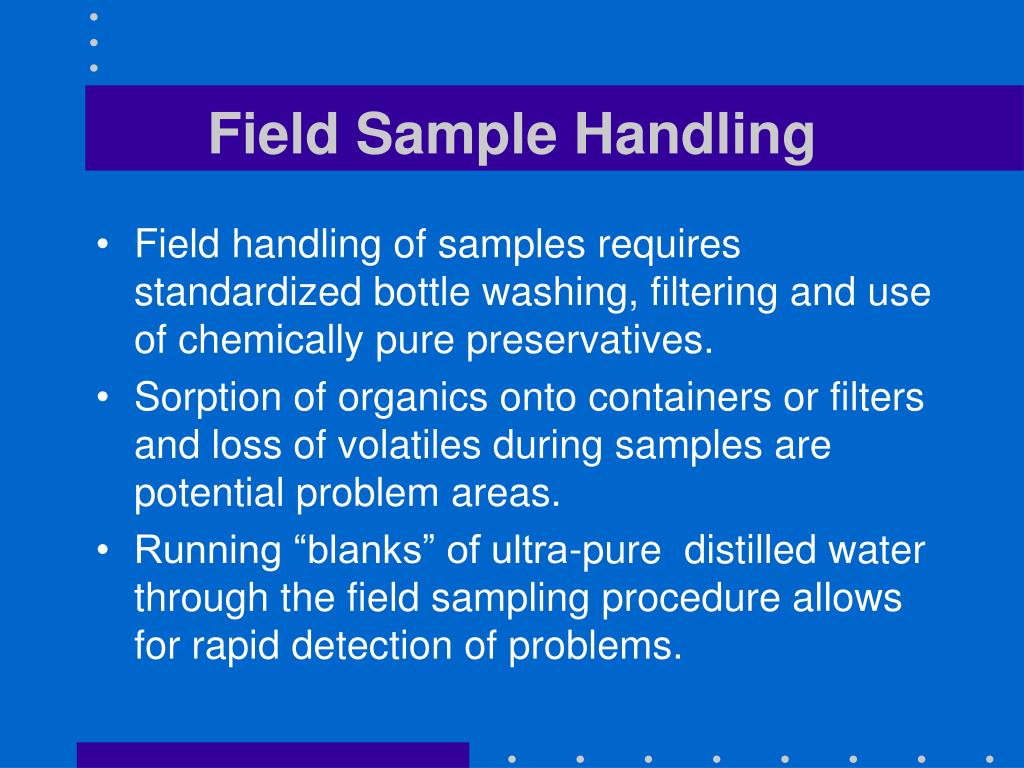 Field Sample Handling

• Field handling of samples requires standardized bottle washing, filtering and use of chemically pure preservatives.
• Sorption of organics onto containers or filters and loss of volatiles during samples are potential problem areas.
• Running “blanks” of ultra-pure distilled water through the field sampling procedure allows for rapid detection of problems.